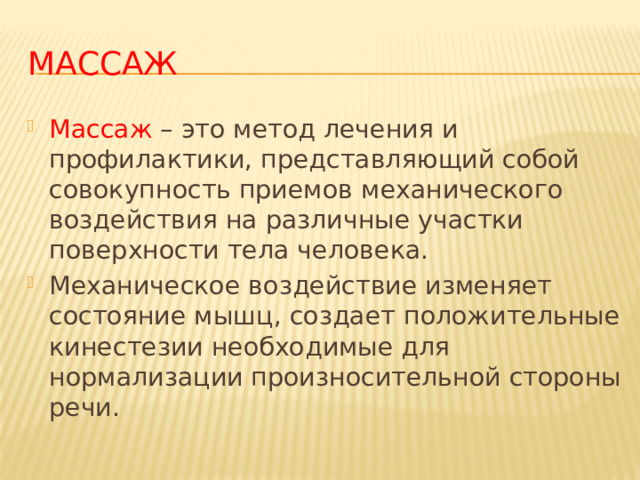 МАССАЖ

Массаж – это метод лечения и профилактики, представляющий собой совокупность приемов механического воздействия на различные участки поверхности тела человека.

Механическое воздействие изменяет состояние мышц, создает положительные кинестезии необходимые для нормализации произносительной стороны речи.